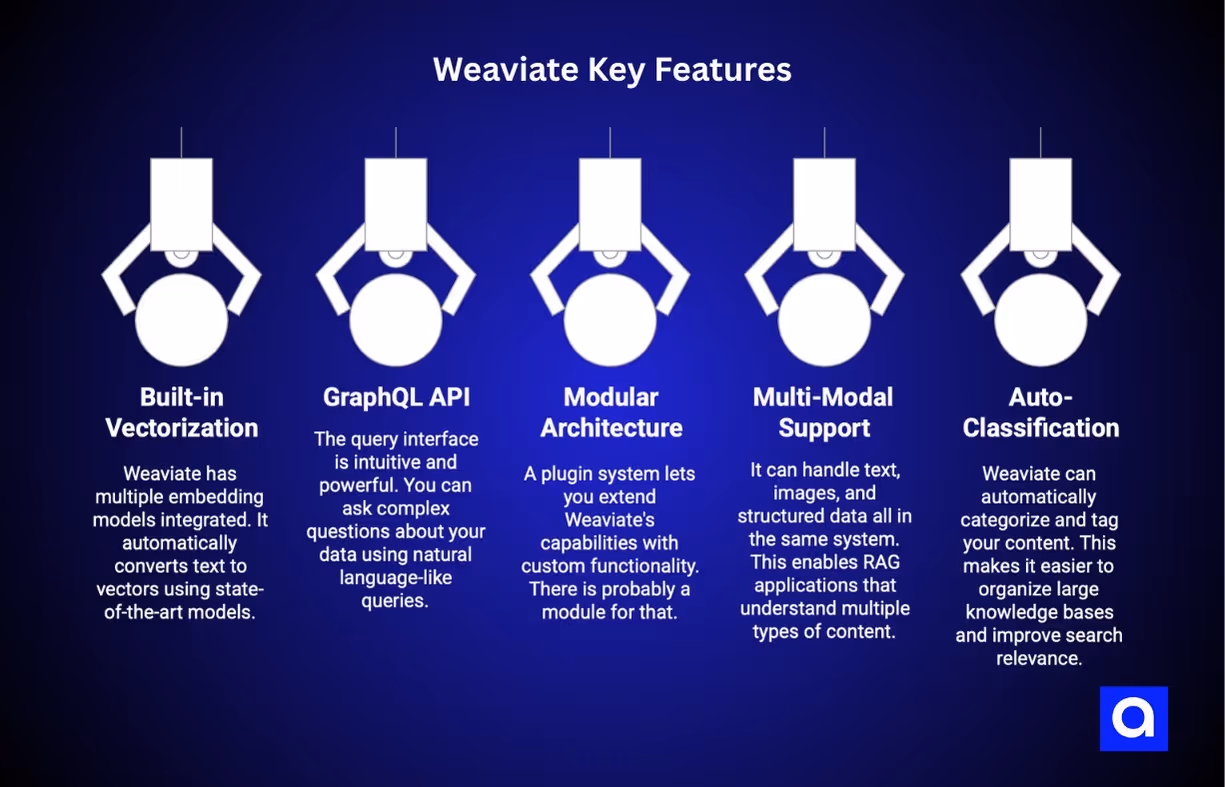 Weaviate Key Features

Built-in Vectorization

Weaviate has multiple embedding models integrated. It automatically converts text to vectors using state-of-the-art models.

GraphQL API

The query interface is intuitive and powerful. You can ask complex questions about your data using natural language-like queries.

Modular Architecture

A plugin system lets you extend Weaviate's capabilities with custom functionality. There is probably a module for that.

Multi-Modal Support

It can handle text, images, and structured data all in the same system. This enables RAG applications that understand multiple types of content.

Auto-Classification

Weaviate can automatically categorize and tag your content. This makes it easier to organize large knowledge bases and improve search relevance.

a